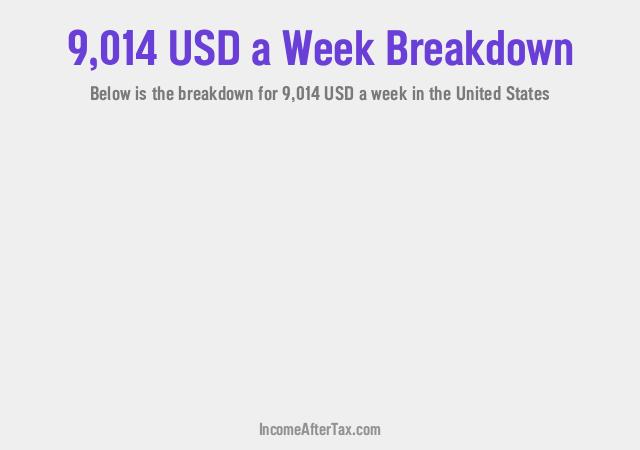 9,014 USD a Week Breakdown

Below is the breakdown for 9,014 USD a week in the United States

IncomeAfterTax.com